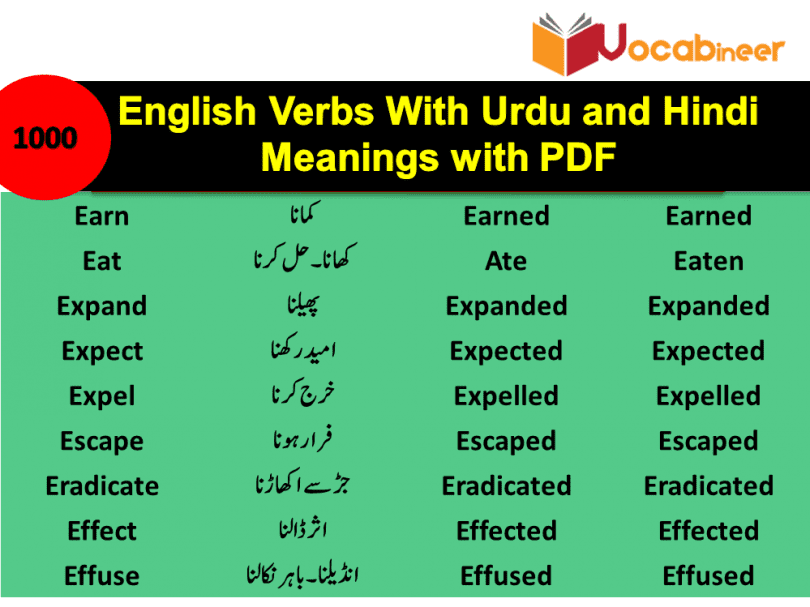 Vocabineer

1000

English Verbs With Urdu and Hindi Meanings with PDF

| Earn | کمانا | Earned | Earned |
|---|---|---|---|
| Eat | کھانا۔ حل کرنا | Ate | Eaten |
| Expand | پھیلنا | Expanded | Expanded |
| Expect | امید رکھنا | Expected | Expected |
| Expel | خرج کرنا | Expelled | Expelled |
| Escape | فرار ہونا | Escaped | Escaped |
| Eradicate | جڑ سے اکھاڑنا | Eradicated | Eradicated |
| Effect | اثر ڈالنا | Effected | Effected |
| Effuse | انڈیلنا۔ باہر نکالنا | Effused | Effused |